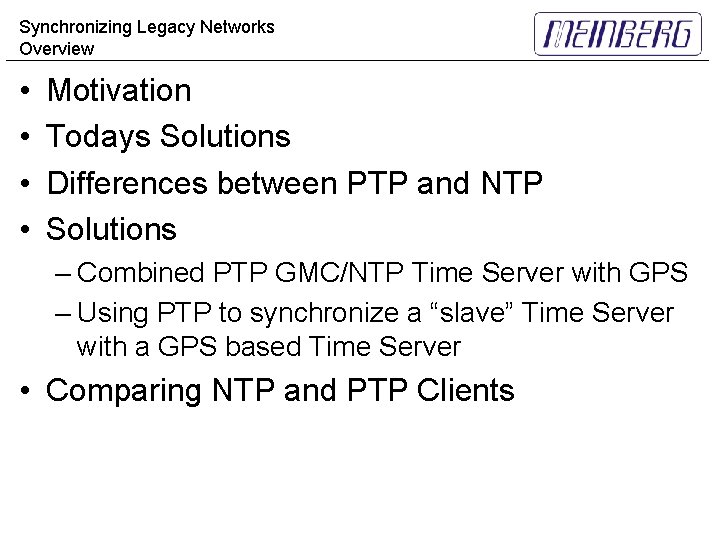 Synchronizing Legacy Networks
Overview

MEINBERG

• Motivation
• Todays Solutions
• Differences between PTP and NTP
• Solutions
– Combined PTP GMC/NTP Time Server with GPS
– Using PTP to synchronize a “slave” Time Server with a GPS based Time Server
• Comparing NTP and PTP Clients